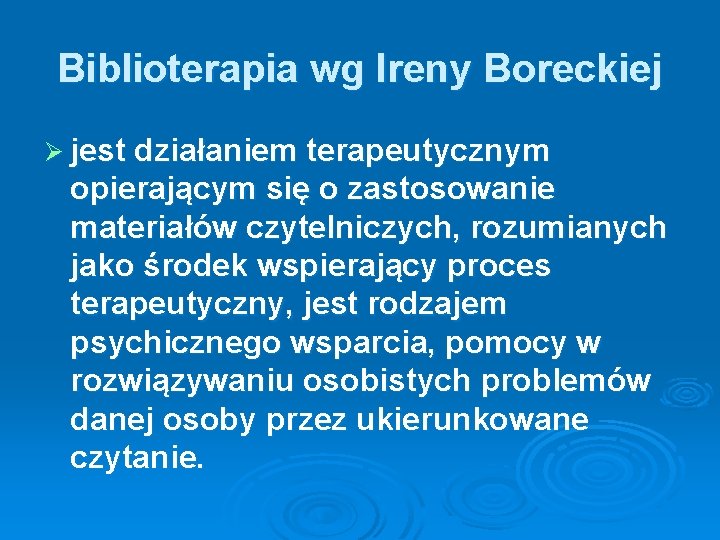 Biblioterapia wg Ireny Boreckiej

➢ jest działaniem terapeutycznym opierającym się o zastosowanie materiałów czytelniczych, rozumianych jako środek wspierający proces terapeutyczny, jest rodzajem psychicznego wsparcia, pomocy w rozwiązywaniu osobistych problemów danej osoby przez ukierunkowane czytanie.